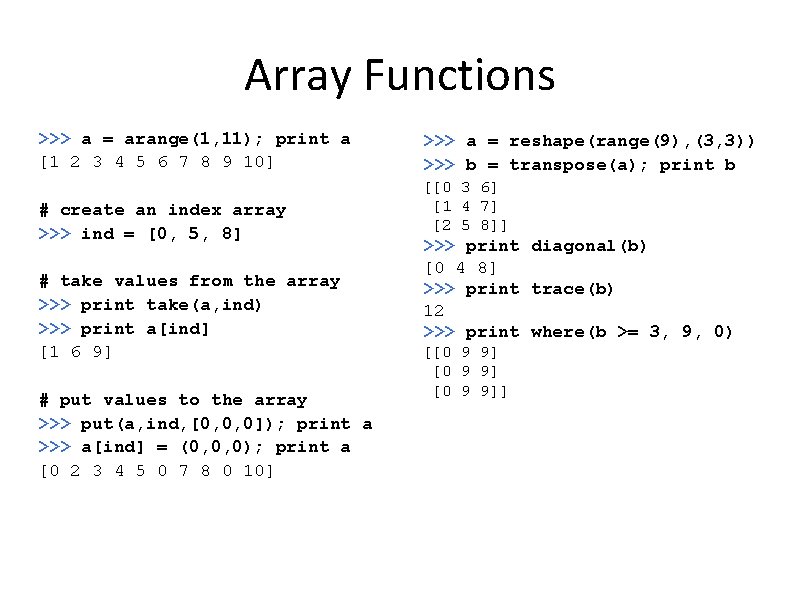 Array Functions

>>> a = arange(1,11); print a
[1 2 3 4 5 6 7 8 9 10]

# create an index array
>>> ind = [0, 5, 8]

# take values from the array
>>> print take(a,ind)
>>> print a[ind]
[1 6 9]

# put values to the array
>>> put(a,ind,[0,0,0]); print a
>>> a[ind] = (0,0,0); print a
[0 2 3 4 5 0 7 8 0 10]

>>> a = reshape(range(9),(3,3))
>>> b = transpose(a); print b
[[0 3 6]
 [1 4 7]
 [2 5 8]]
>>> print diagonal(b)
[0 4 8]
>>> print trace(b)
12
>>> print where(b >= 3, 9, 0)
[[0 9 9]
 [0 9 9]
 [0 9 9]]